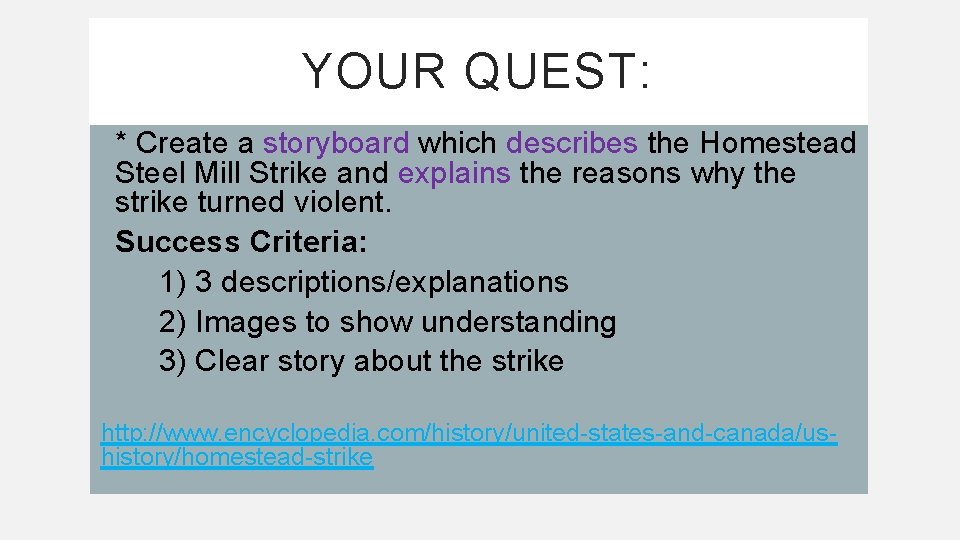 YOUR QUEST:

* Create a storyboard which describes the Homestead Steel Mill Strike and explains the reasons why the strike turned violent.

Success Criteria:

1) 3 descriptions/explanations

2) Images to show understanding

3) Clear story about the strike

http://www.encyclopedia.com/history/united-states-and-canada/us-history/homestead-strike